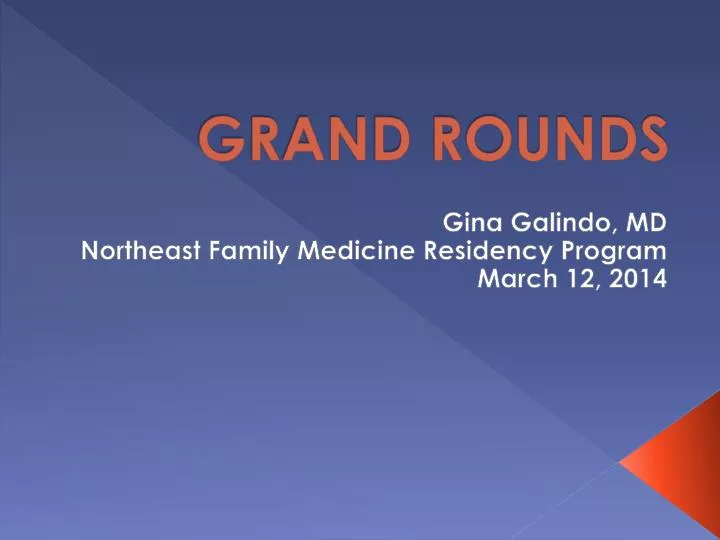 GRAND ROUNDS

Gina Galindo, MD
Northeast Family Medicine Residency Program
March 12, 2014